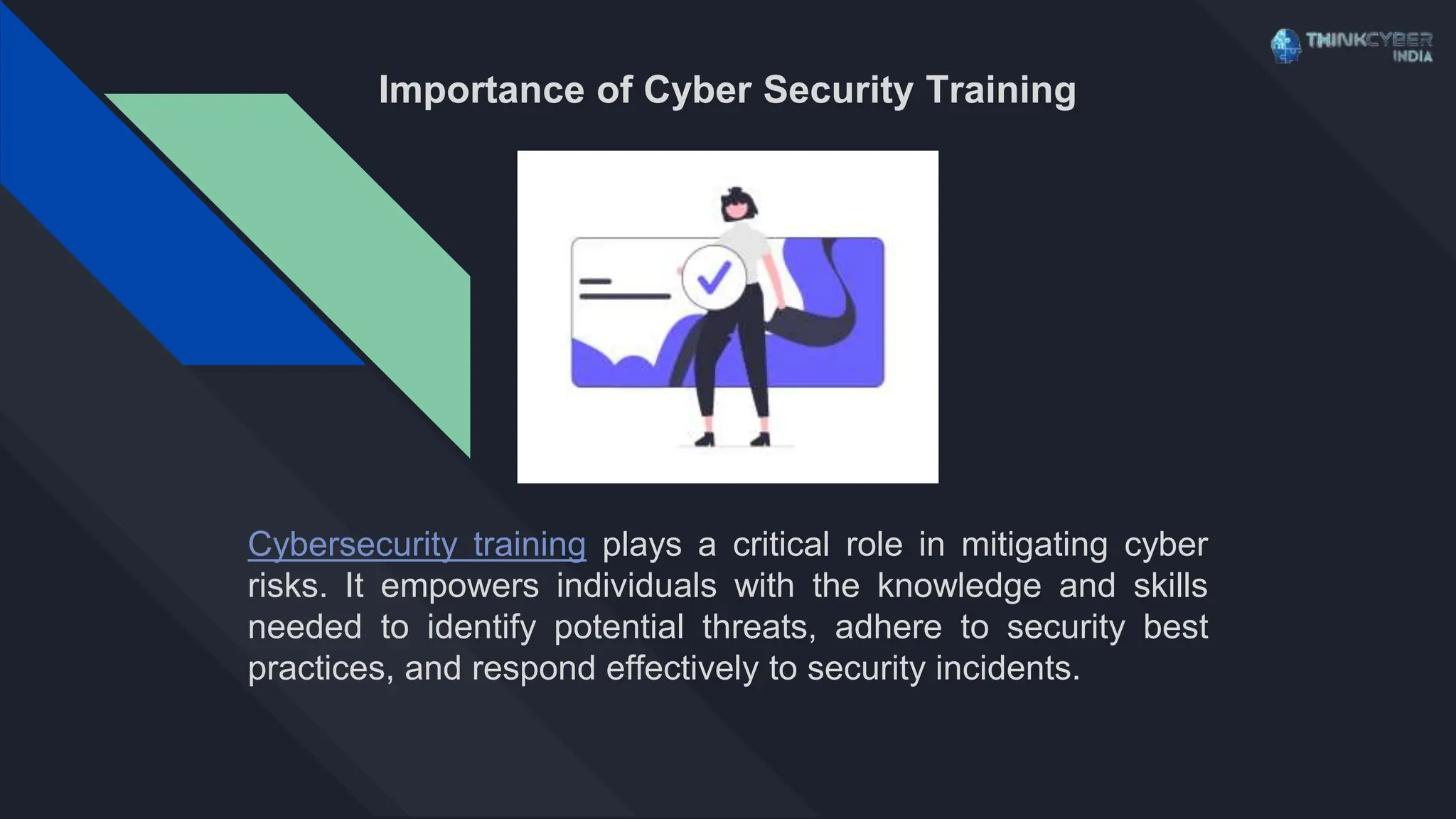 THINKCYBER
INDIA

Importance of Cyber Security Training

Cybersecurity training plays a critical role in mitigating cyber risks. It empowers individuals with the knowledge and skills needed to identify potential threats, adhere to security best practices, and respond effectively to security incidents.